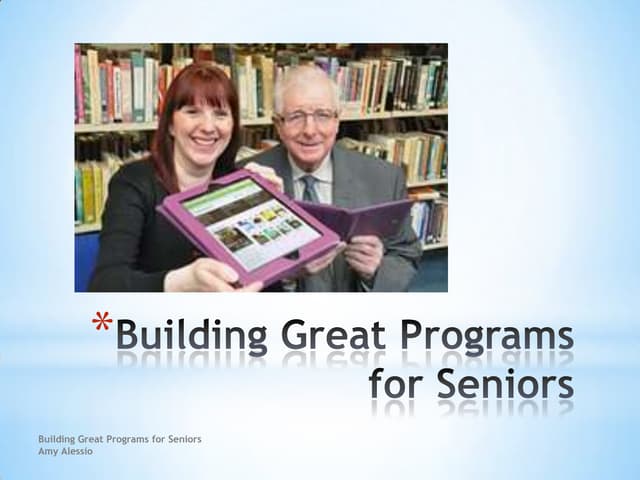 *Building Great Programs for Seniors

Building Great Programs for Seniors
Amy Alessio